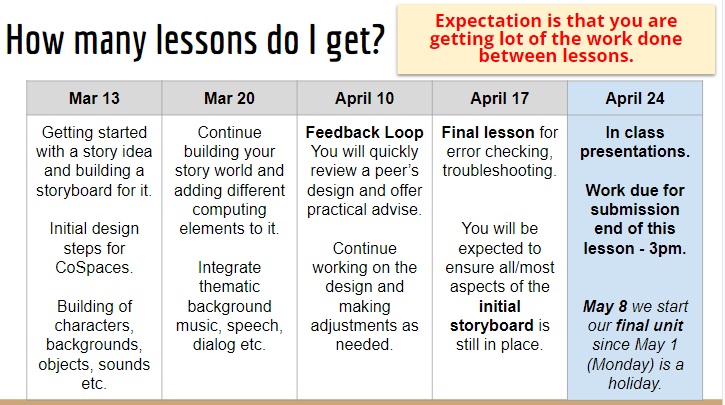 How many lessons do I get?

Expectation is that you are getting lot of the work done between lessons.

| Mar 13 | Mar 20 | April 10 | April 17 | April 24 |
|---|---|---|---|---|
| Getting started with a story idea and building a storyboard for it. Initial design steps for CoSpaces. Building of characters, backgrounds, objects, sounds etc. | Continue building your story world and adding different computing elements to it. Integrate thematic background music, speech, dialog etc. | Feedback Loop You will quickly review a peer's design and offer practical advise. Continue working on the design and making adjustments as needed. | Final lesson for error checking, troubleshooting. You will be expected to ensure all/most aspects of the initial storyboard is still in place. | In class presentations. Work due for submission end of this lesson - 3pm. May 8 we start our final unit since May 1 (Monday) is a holiday. |